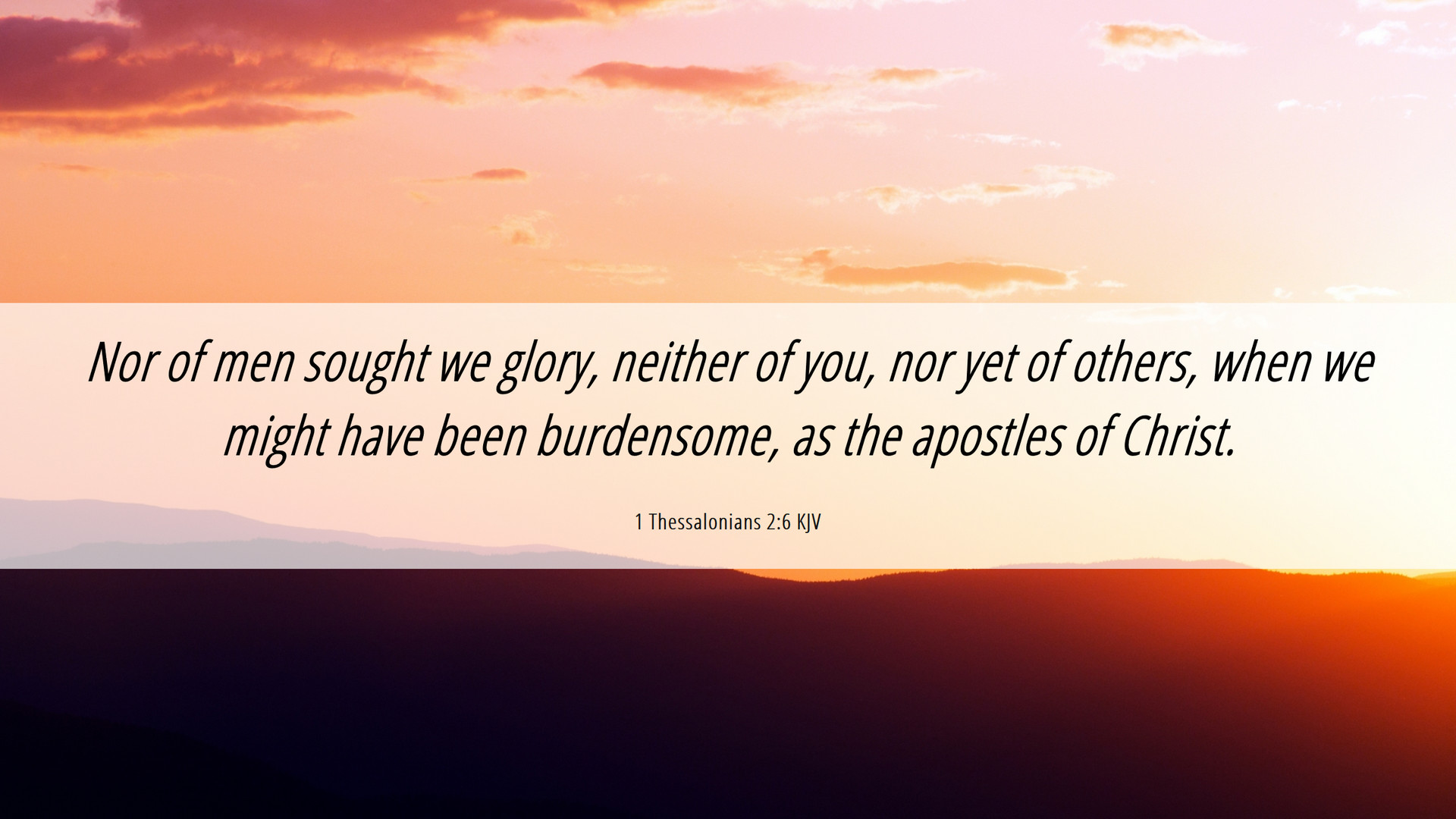 Nor of men sought we glory, neither of you, nor yet of others, when we might have been burdensome, as the apostles of Christ.

1 Thessalonians 2:6 KJV